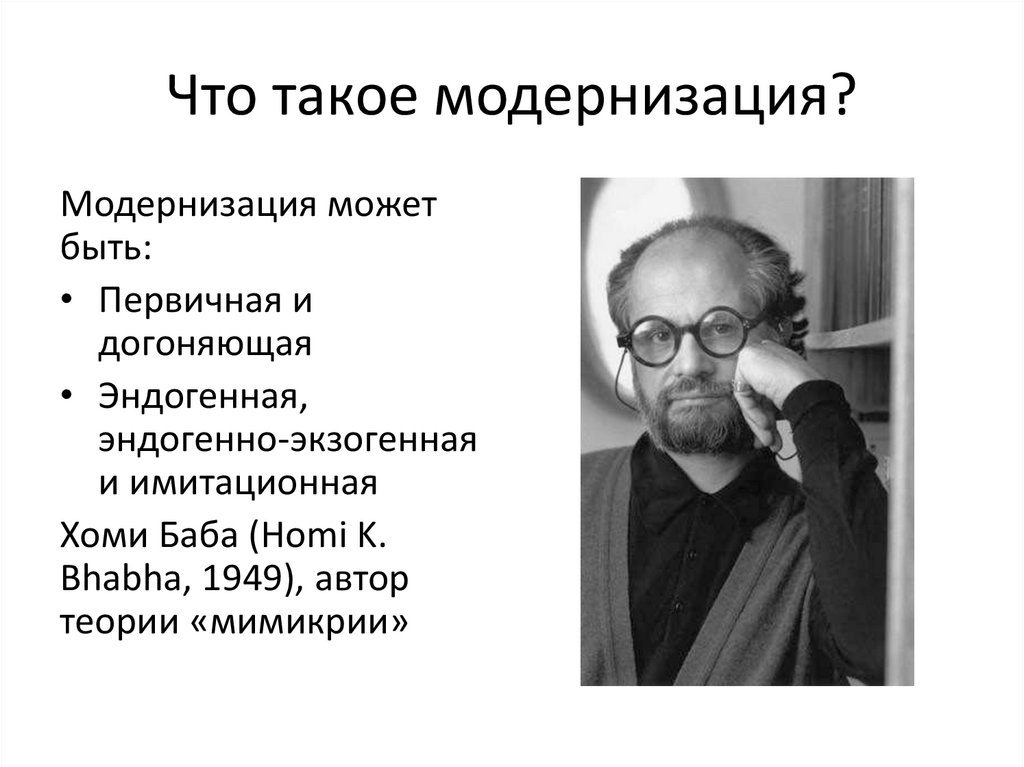 Что такое модернизация?

Модернизация может быть:

• Первичная и догоняющая
• Эндогенная, эндогенно-экзогенная и имитационная

Хоми Баба (Homi K. Bhabha, 1949), автор теории «мимикрии»